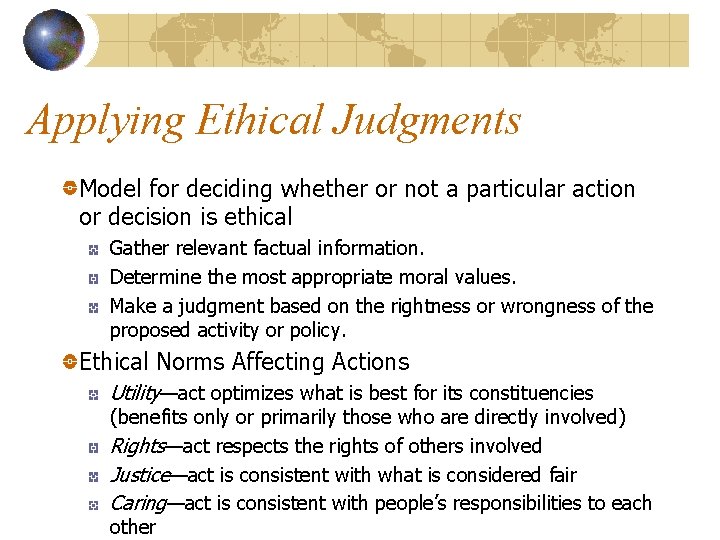 Applying Ethical Judgments

Model for deciding whether or not a particular action or decision is ethical

Gather relevant factual information.

Determine the most appropriate moral values.

Make a judgment based on the rightness or wrongness of the proposed activity or policy.

Ethical Norms Affecting Actions

Utility—act optimizes what is best for its constituencies (benefits only or primarily those who are directly involved)

Rights—act respects the rights of others involved

Justice—act is consistent with what is considered fair

Caring—act is consistent with people's responsibilities to each other